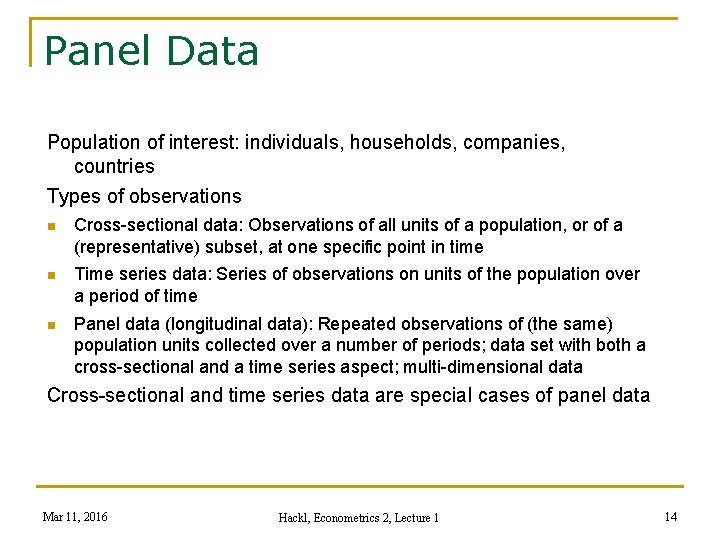 Panel Data

Population of interest: individuals, households, companies, countries

Types of observations

- Cross-sectional data: Observations of all units of a population, or of a (representative) subset, at one specific point in time
- Time series data: Series of observations on units of the population over a period of time
- Panel data (longitudinal data): Repeated observations of (the same) population units collected over a number of periods; data set with both a cross-sectional and a time series aspect; multi-dimensional data

Cross-sectional and time series data are special cases of panel data

Mar 11, 2016

Hackl, Econometrics 2, Lecture 1

14